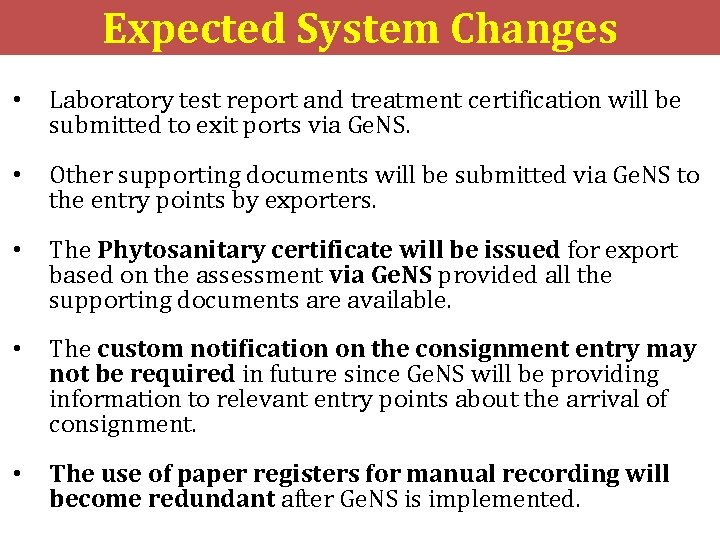 Expected System Changes

• Laboratory test report and treatment certification will be submitted to exit ports via GeNS.

• Other supporting documents will be submitted via GeNS to the entry points by exporters.

• The Phytosanitary certificate will be issued for export based on the assessment via GeNS provided all the supporting documents are available.

• The custom notification on the consignment entry may not be required in future since GeNS will be providing information to relevant entry points about the arrival of consignment.

• The use of paper registers for manual recording will become redundant after GeNS is implemented.